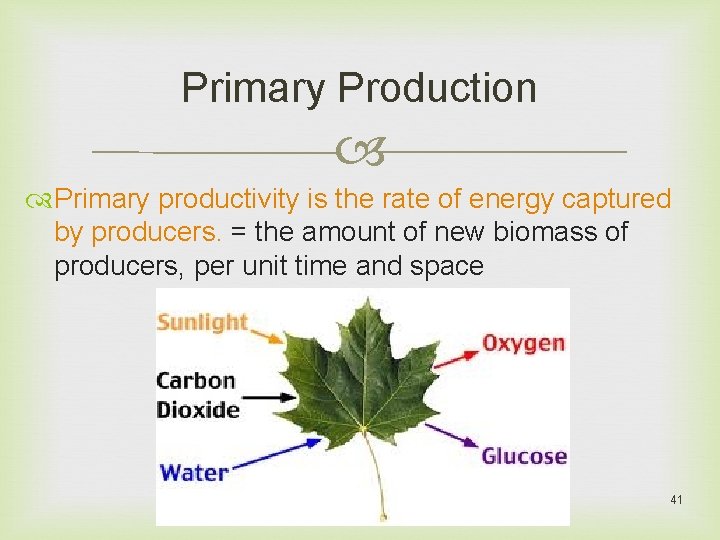 Primary Production

Primary productivity is the rate of energy captured by producers. = the amount of new biomass of producers, per unit time and space

Sunlight

Carbon Dioxide

Water

Oxygen

Glucose

41